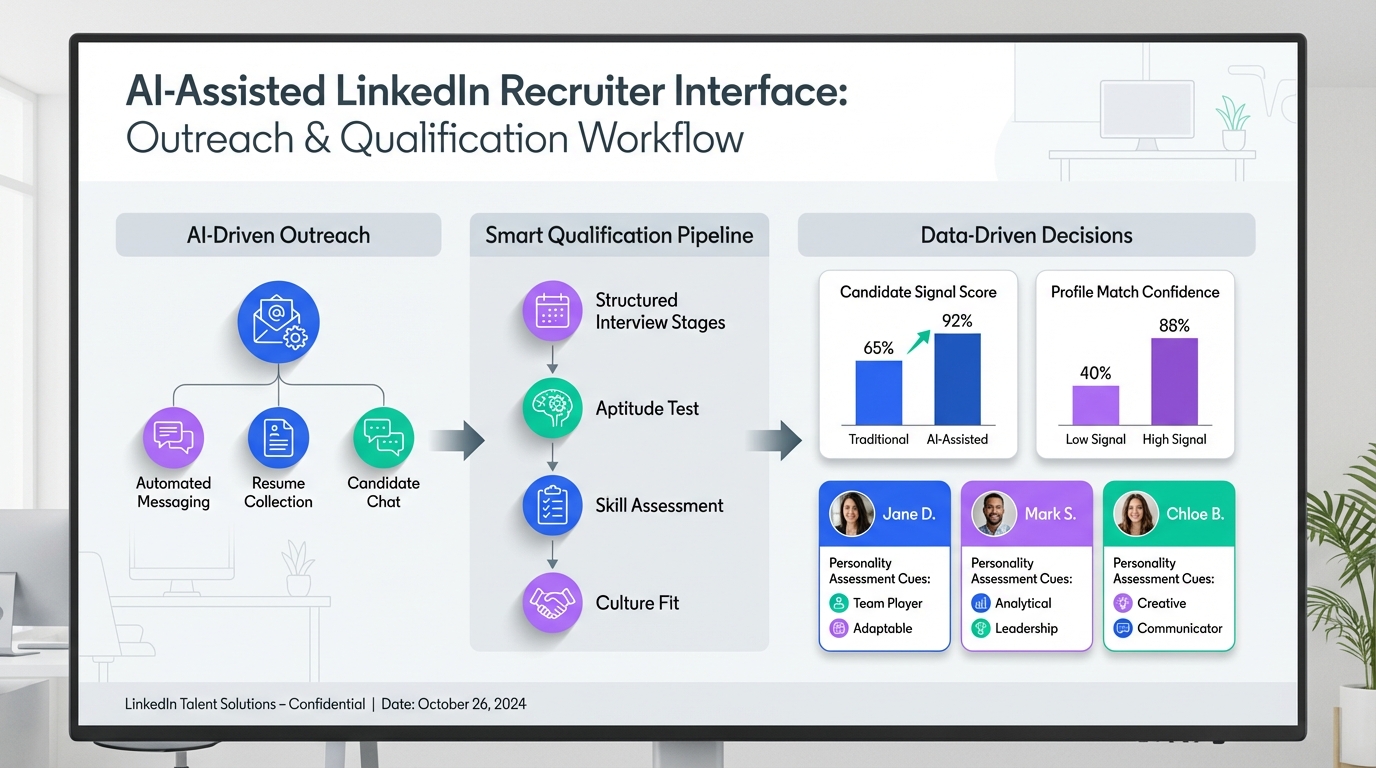 AI-Assisted LinkedIn Recruiter Interface:
Outreach & Qualification Workflow

AI-Driven Outreach

Automated Messaging

Resume Collection

Candidate Chat

Smart Qualification Pipeline

Structured Interview Stages

Aptitude Test

Skill Assessment

Culture Fit

Data-Driven Decisions

Candidate Signal Score

65%

92%

Traditional

AI-Assisted

Profile Match Confidence

40%

88%

Low Signal

High Signal

Jane D.

Personality Assessment Cues:

Team Player

Adaptable

Mark S.

Personality Assessment Cues:

Analytical

Leadership

Chloe B.

Personality Assessment Cues:

Creative

Communicator

LinkedIn Talent Solutions – Confidential | Date: October 26, 2024